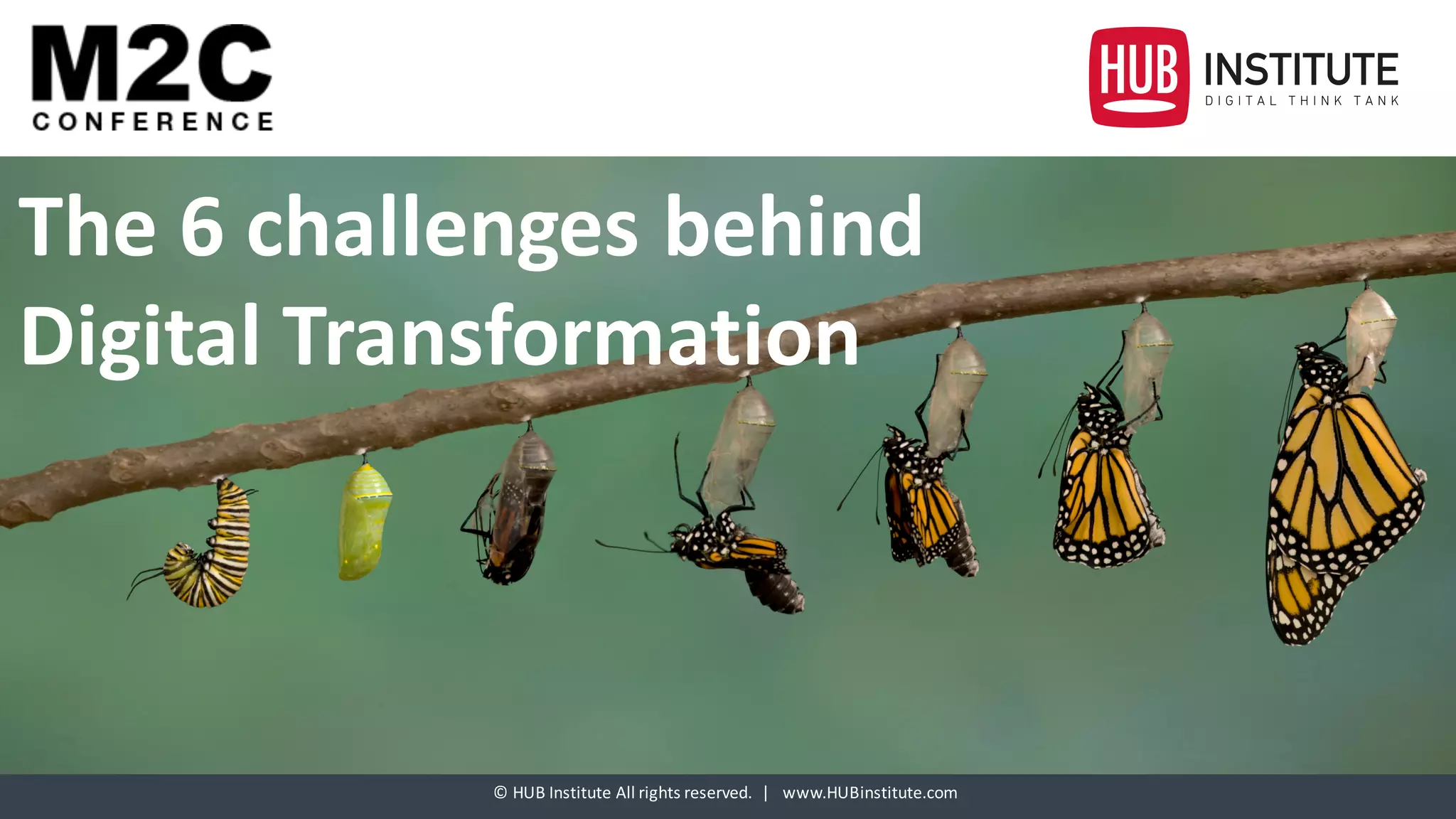 M2C
CONFERENCE

HUB INSTITUTE
DIGITAL THINK TANK

The 6 challenges behind Digital Transformation

© HUB Institute All rights reserved. | www.HUBinstitute.com